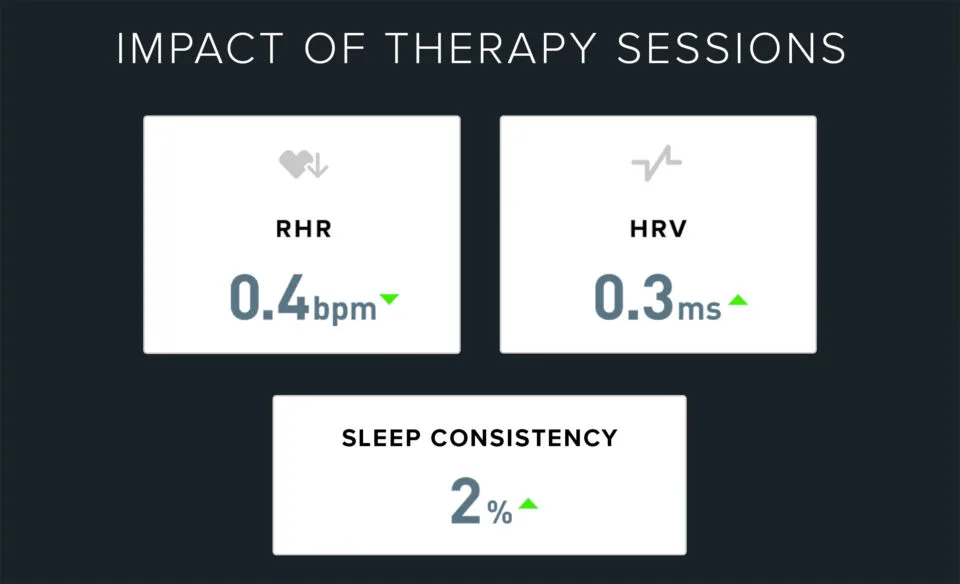 IMPACT OF THERAPY SESSIONS

RHR

0.4bpm

HRV

0.3ms

SLEEP CONSISTENCY

2%